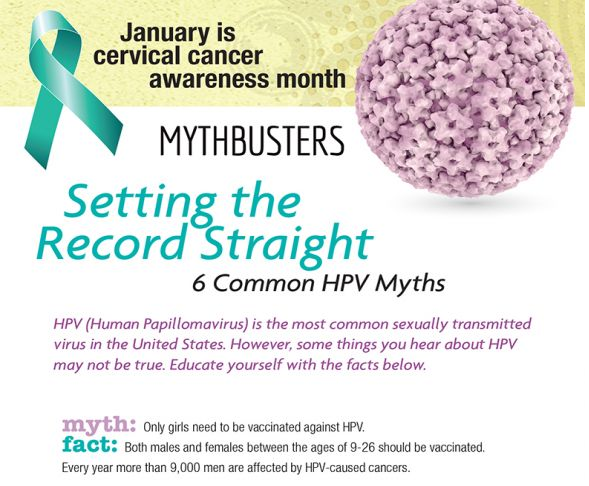 January is cervical cancer awareness month

MYTHBUSTERS

Setting the Record Straight

6 Common HPV Myths

HPV (Human Papillomavirus) is the most common sexually transmitted virus in the United States. However, some things you hear about HPV may not be true. Educate yourself with the facts below.

myth: Only girls need to be vaccinated against HPV.
fact: Both males and females between the ages of 9-26 should be vaccinated. Every year more than 9,000 men are affected by HPV-caused cancers.